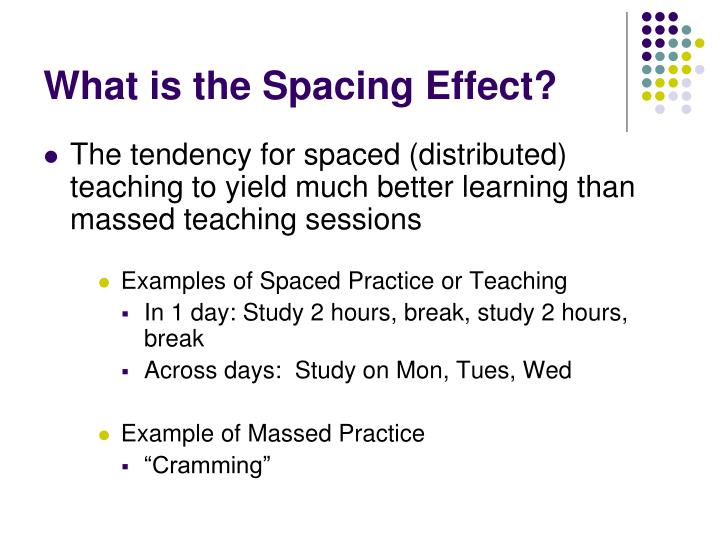 What is the Spacing Effect?

- The tendency for spaced (distributed) teaching to yield much better learning than massed teaching sessions

  - Examples of Spaced Practice or Teaching
    - In 1 day: Study 2 hours, break, study 2 hours, break
    - Across days:  Study on Mon, Tues, Wed

  - Example of Massed Practice
    - “Cramming”